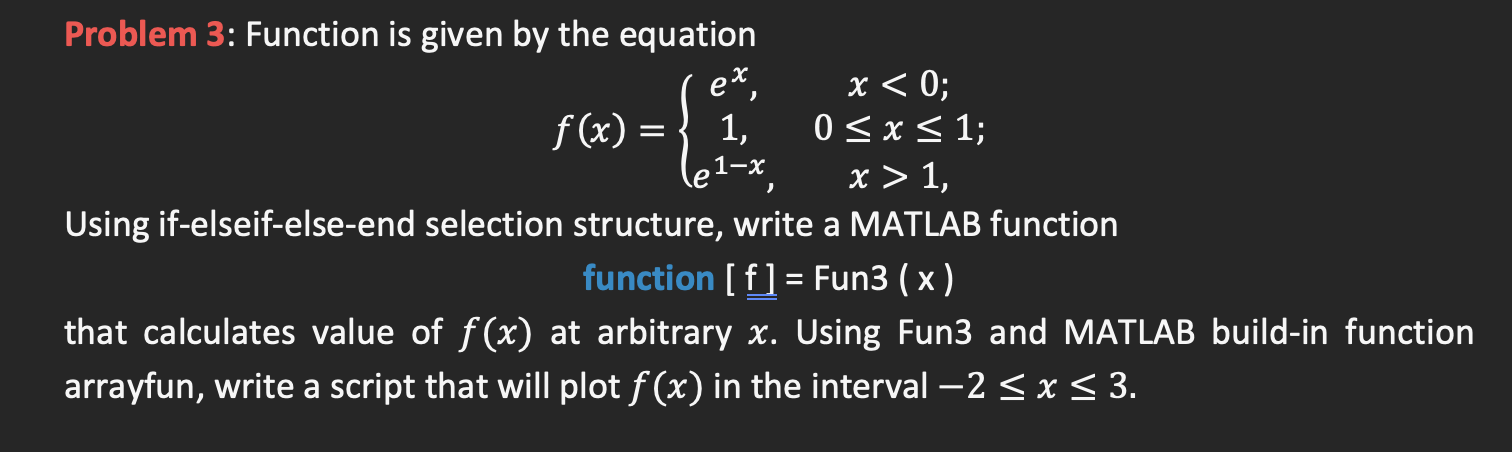 Problem 3: Function is given by the equation

$f(x) = \begin{cases} e^x, & x < 0; \\ 1, & 0 \le x \le 1; \\ e^{1-x}, & x > 1, \end{cases}$

Using if-elseif-else-end selection structure, write a MATLAB function

function [ f ] = Fun3 ( x )

that calculates value of $f(x)$ at arbitrary $x$. Using Fun3 and MATLAB build-in function arrayfun, write a script that will plot $f(x)$ in the interval $-2 \le x \le 3$.